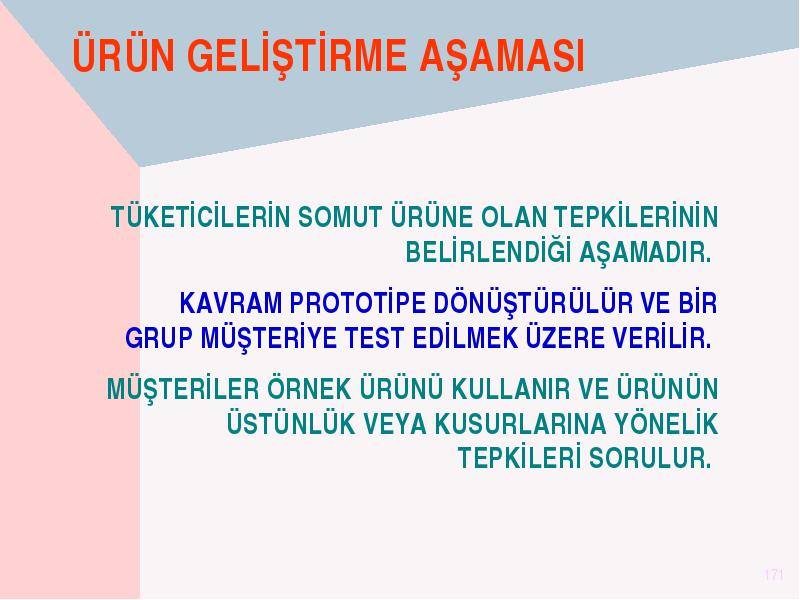 ÜRÜN GELİŞTİRME AŞAMASI

TÜKETİCİLERİN SOMUT ÜRÜNE OLAN TEPKİLERİNİN BELİRLENDİĞİ AŞAMADIR.

KAVRAM PROTOTİPE DÖNÜŞTÜRÜLÜR VE BİR GRUP MÜŞTERİYE TEST EDİLMEK ÜZERE VERİLİR.

MÜŞTERİLER ÖRNEK ÜRÜNÜ KULLANIR VE ÜRÜNÜN ÜSTÜNLÜK VEYA KUSURLARINA YÖNELİK TEPKİLERİ SORULUR.

171